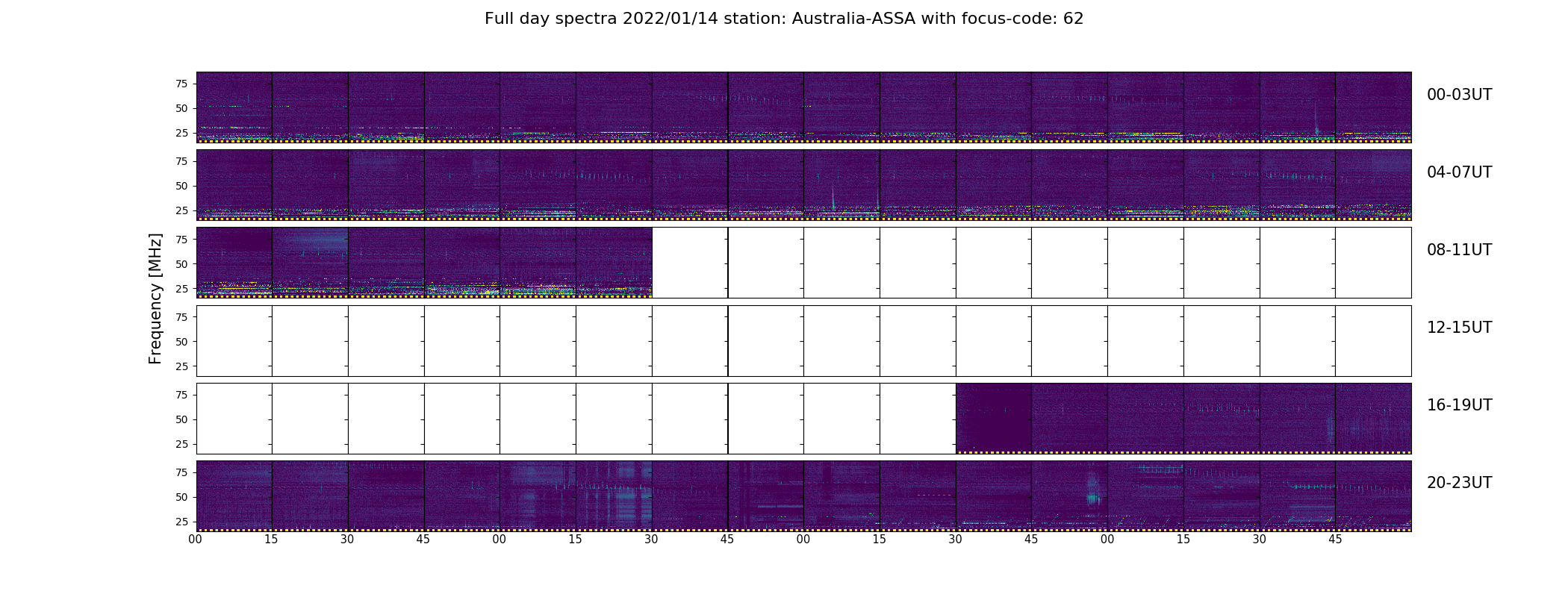 Full day spectra 2022/01/14 station: Australia-ASSA with focus-code: 62

Frequency [MHz]

75
50
25
00-03UT

75
50
25
04-07UT

75
50
25
08-11UT

75
50
25
12-15UT

75
50
25
16-19UT

75
50
25
20-23UT

00 15 30 45 00 15 30 45 00 15 30 45 00 15 30 45